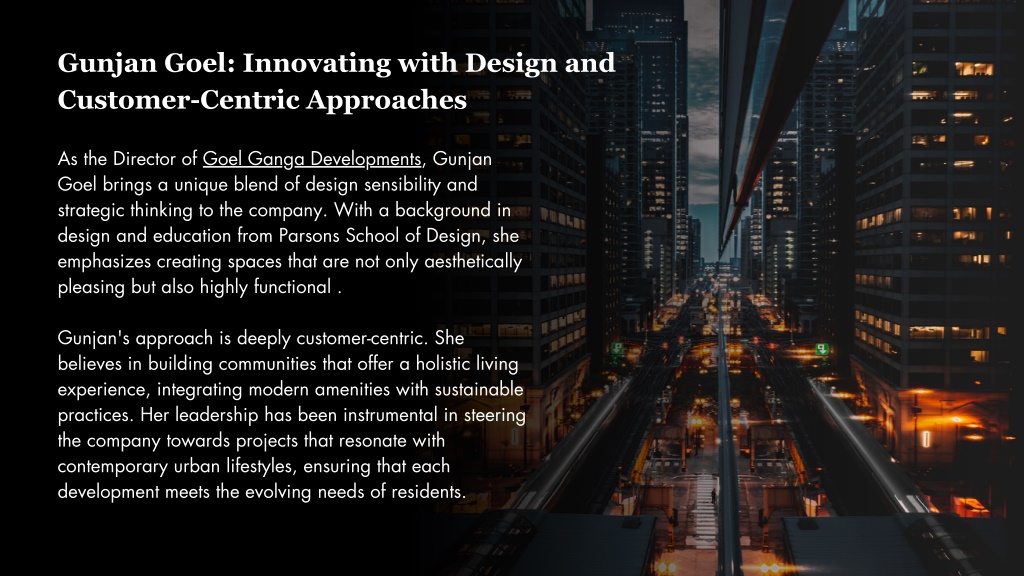 Gunjan Goel: Innovating with Design and Customer-Centric Approaches

As the Director of Goel Ganga Developments, Gunjan Goel brings a unique blend of design sensibility and strategic thinking to the company. With a background in design and education from Parsons School of Design, she emphasizes creating spaces that are not only aesthetically pleasing but also highly functional .

Gunjan's approach is deeply customer-centric. She believes in building communities that offer a holistic living experience, integrating modern amenities with sustainable practices. Her leadership has been instrumental in steering the company towards projects that resonate with contemporary urban lifestyles, ensuring that each development meets the evolving needs of residents.